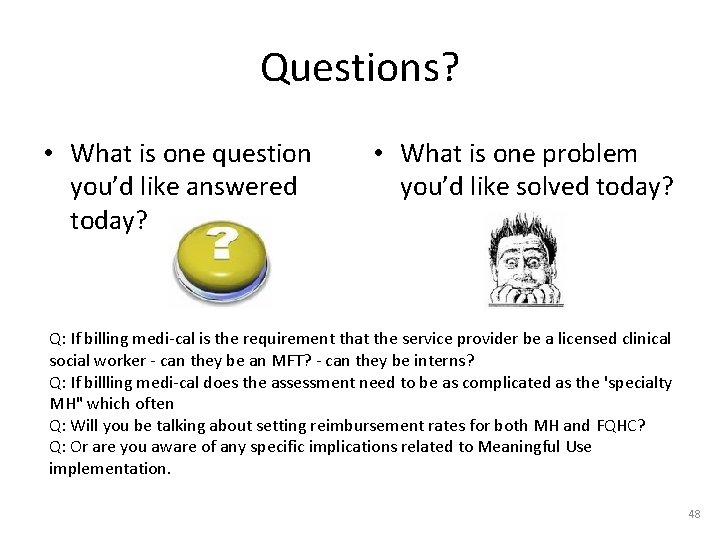 Questions?

• What is one question you'd like answered today?

?

• What is one problem you'd like solved today?

Q: If billing medi-cal is the requirement that the service provider be a licensed clinical social worker - can they be an MFT? - can they be interns?
Q: If billling medi-cal does the assessment need to be as complicated as the 'specialty MH" which often
Q: Will you be talking about setting reimbursement rates for both MH and FQHC?
Q: Or are you aware of any specific implications related to Meaningful Use implementation.

48